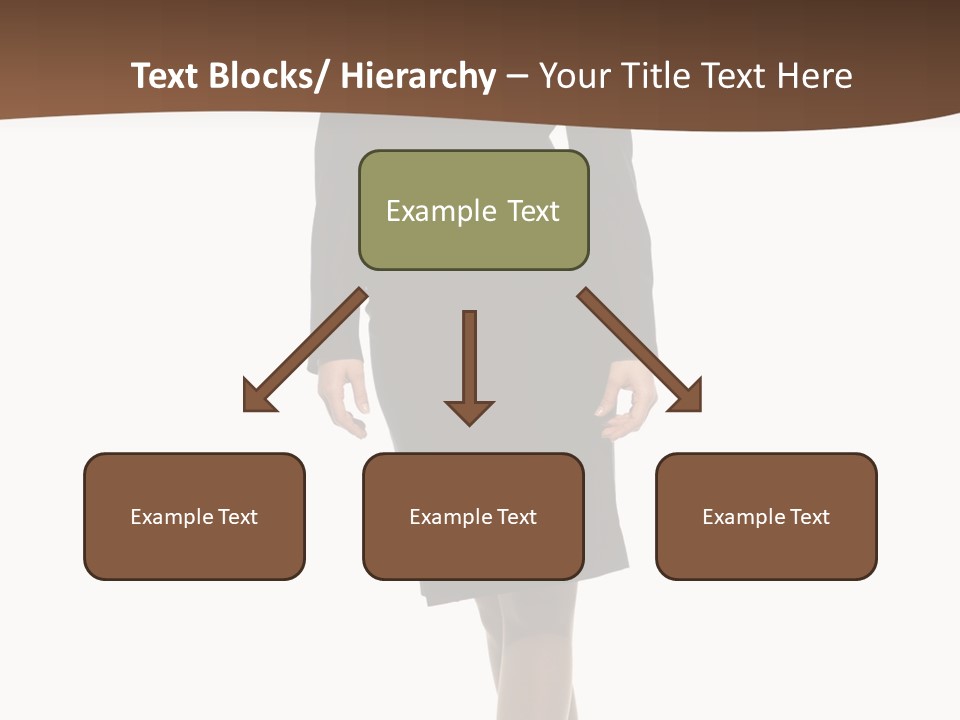 Text Blocks/ Hierarchy – Your Title Text Here

Example Text

Example Text

Example Text

Example Text